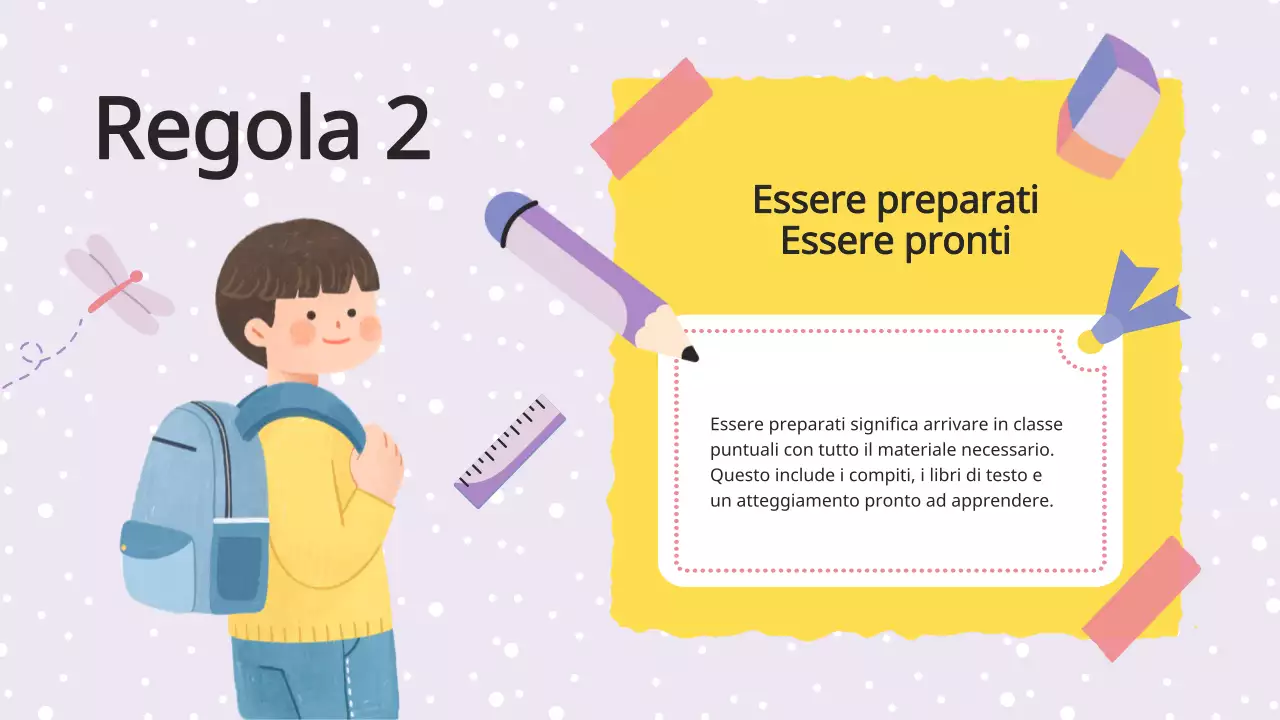 Regola 2

Essere preparati
Essere pronti

Essere preparati significa arrivare in classe puntuali con tutto il materiale necessario. Questo include i compiti, i libri di testo e un atteggiamento pronto ad apprendere.